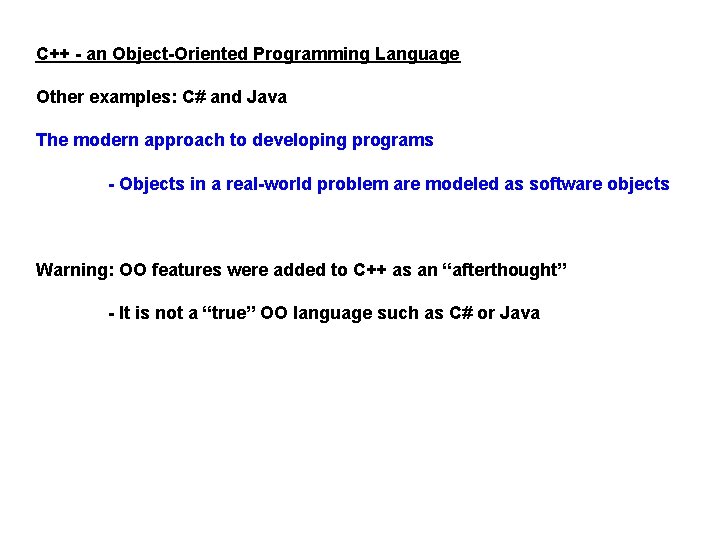 C++ - an Object-Oriented Programming Language

Other examples: C# and Java

The modern approach to developing programs

- Objects in a real-world problem are modeled as software objects

Warning: OO features were added to C++ as an “afterthought”

- It is not a “true” OO language such as C# or Java